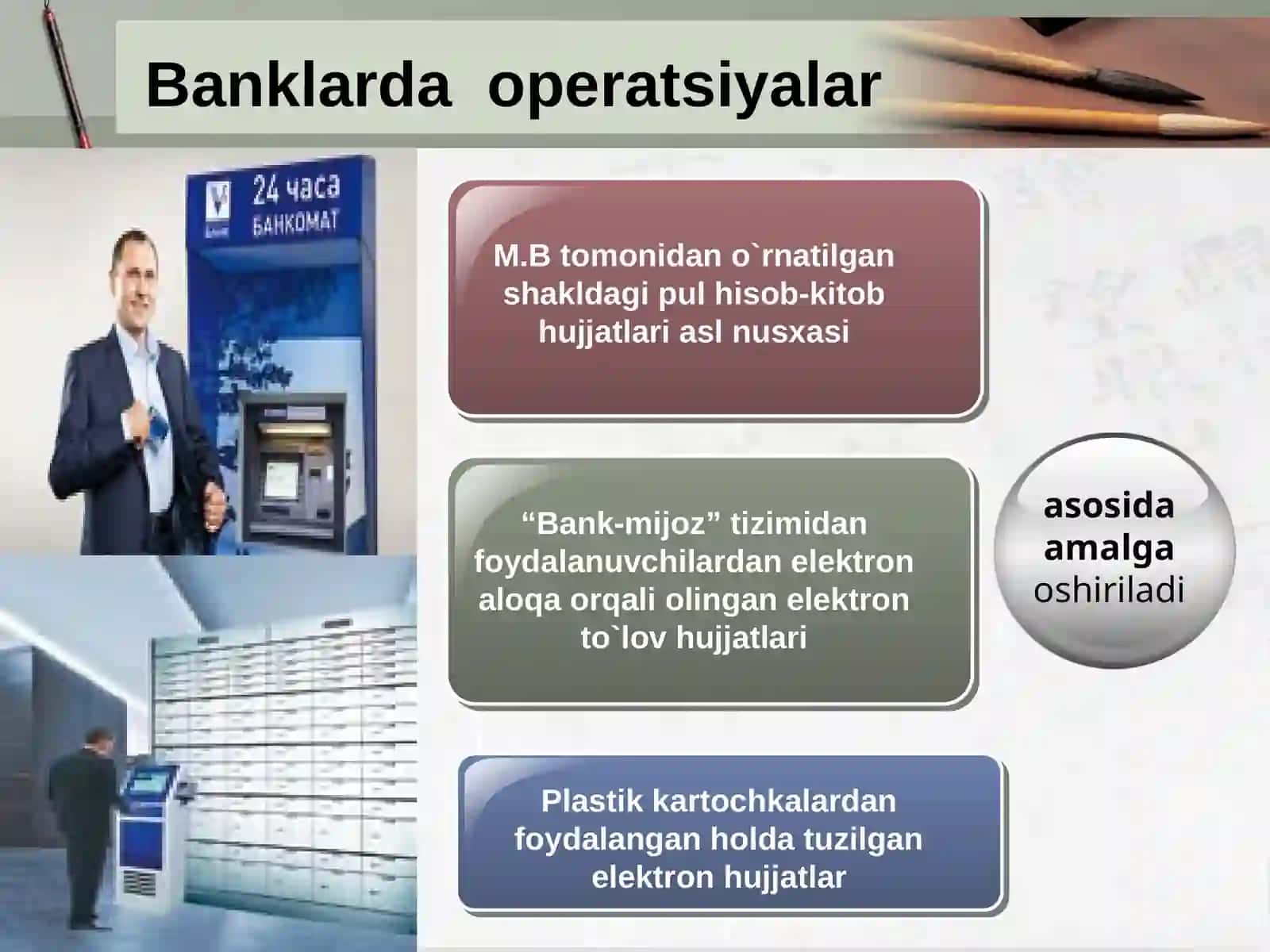 Banklarda operatsiyalar

24 часа
БАНКОМАТ

M.B tomonidan o`rnatilgan shakldagi pul hisob-kitob hujjatlari asl nusxasi

“Bank-mijoz” tizimidan foydalanuvchilardan elektron aloqa orqali olingan elektron to`lov hujjatlari

Plastik kartochkalardan foydalangan holda tuzilgan elektron hujjatlar

asosida amalga oshiriladi